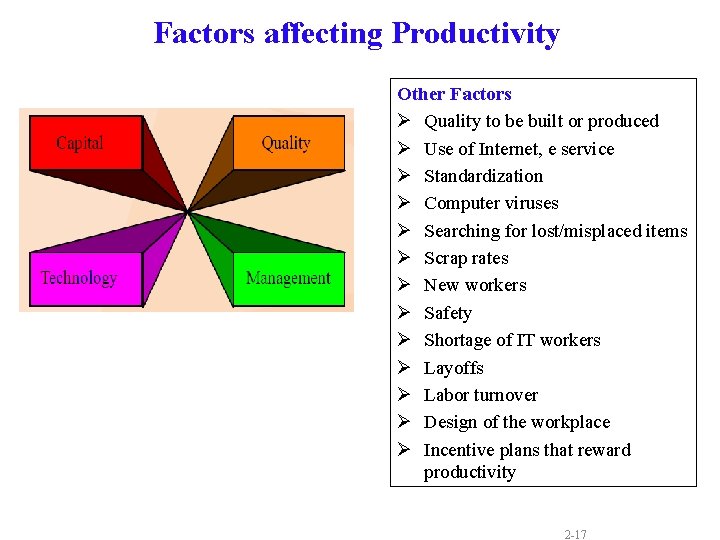 Factors affecting Productivity

Capital

Quality

Technology

Management

Other Factors
➢ Quality to be built or produced
➢ Use of Internet, e service
➢ Standardization
➢ Computer viruses
➢ Searching for lost/misplaced items
➢ Scrap rates
➢ New workers
➢ Safety
➢ Shortage of IT workers
➢ Layoffs
➢ Labor turnover
➢ Design of the workplace
➢ Incentive plans that reward productivity

2-17